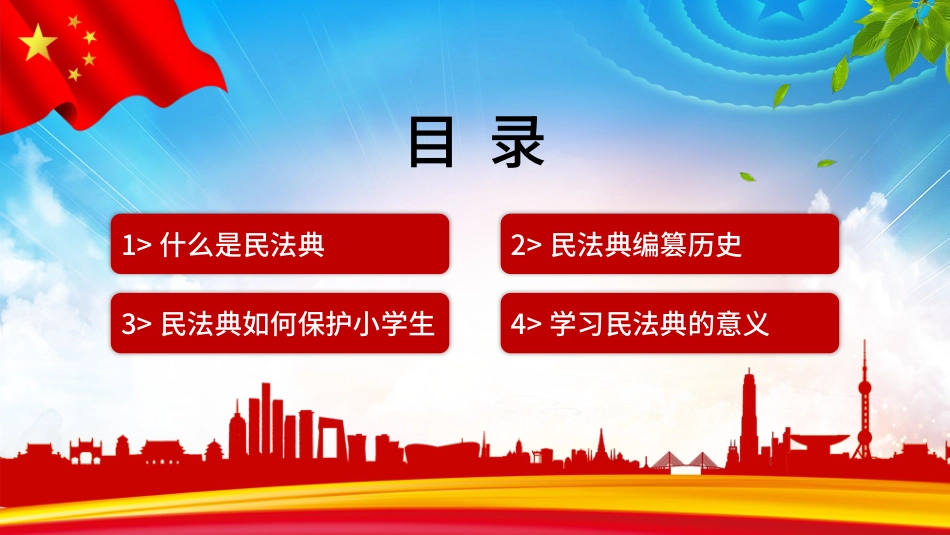 目 录

1> 什么是民法典

2> 民法典编纂历史

3> 民法典如何保护小学生

4> 学习民法典的意义